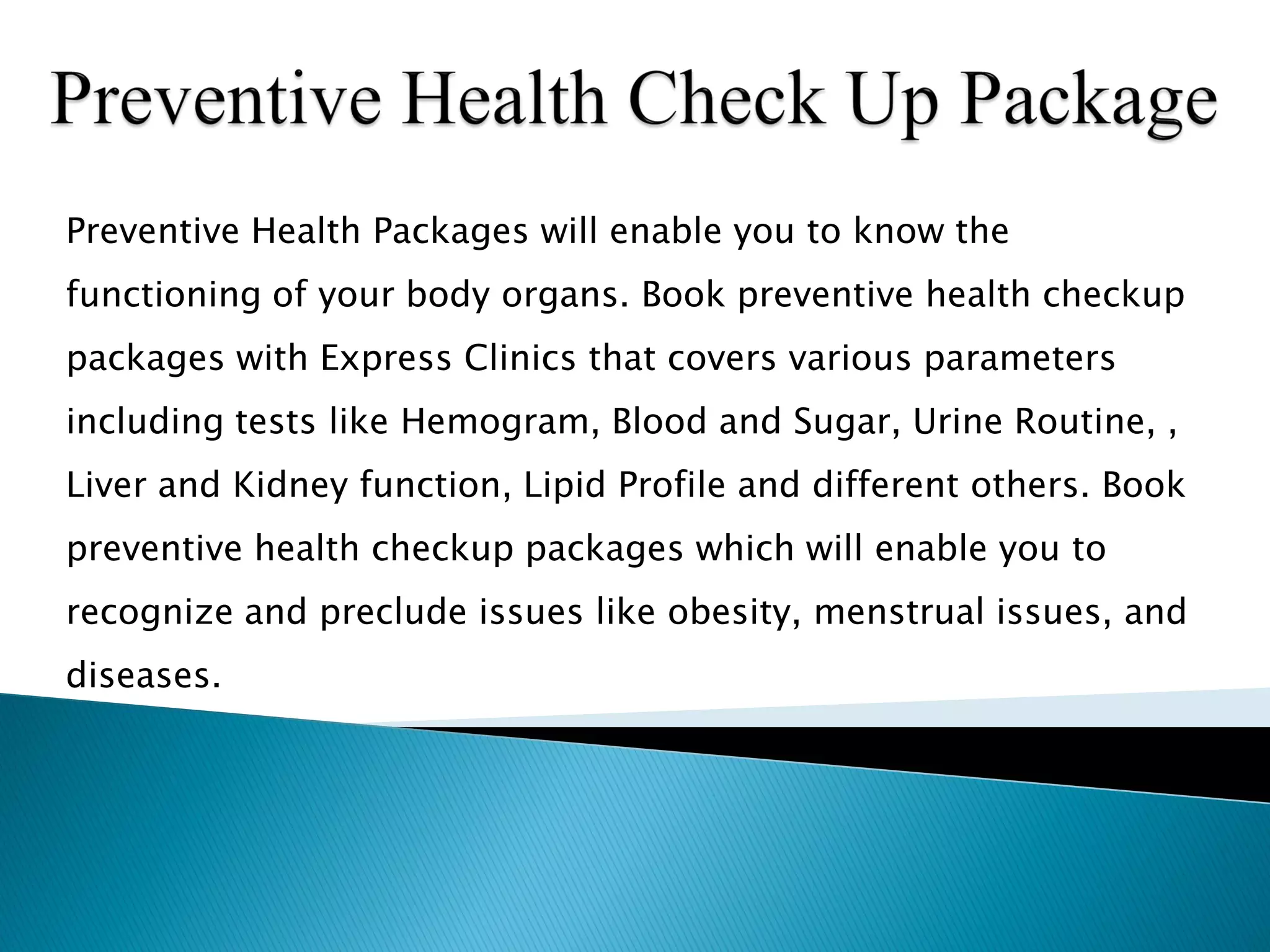 Preventive Health Check Up Package

Preventive Health Packages will enable you to know the functioning of your body organs. Book preventive health checkup packages with Express Clinics that covers various parameters including tests like Hemogram, Blood and Sugar, Urine Routine, , Liver and Kidney function, Lipid Profile and different others. Book preventive health checkup packages which will enable you to recognize and preclude issues like obesity, menstrual issues, and diseases.